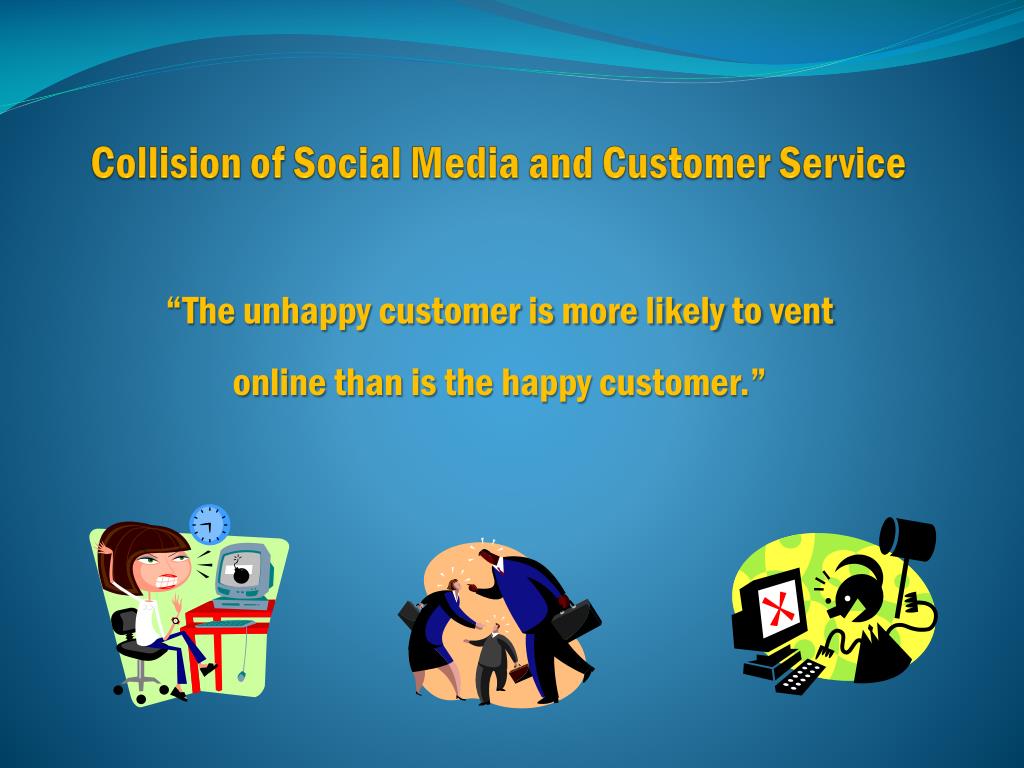 Collision of Social Media and Customer Service

“The unhappy customer is more likely to vent online than is the happy customer.”